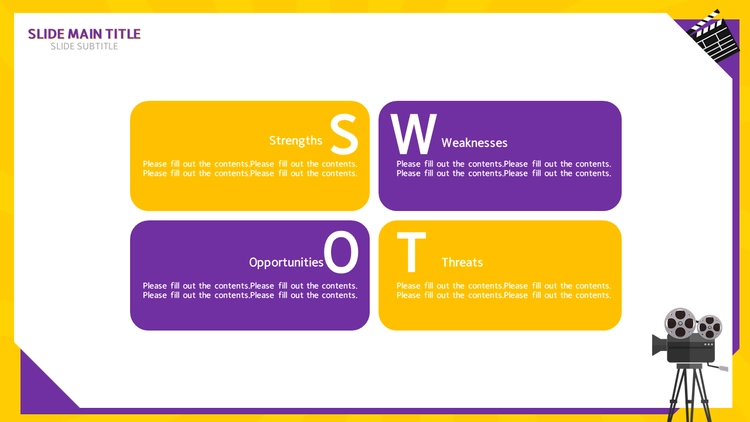 SLIDE MAIN TITLE
SLIDE SUBTITLE

Strengths S

Please fill out the contents.Please fill out the contents. Please fill out the contents.Please fill out the contents.

W Weaknesses

Please fill out the contents.Please fill out the contents. Please fill out the contents.Please fill out the contents.

Opportunities O

Please fill out the contents.Please fill out the contents. Please fill out the contents.Please fill out the contents.

T Threats

Please fill out the contents.Please fill out the contents. Please fill out the contents.Please fill out the contents.